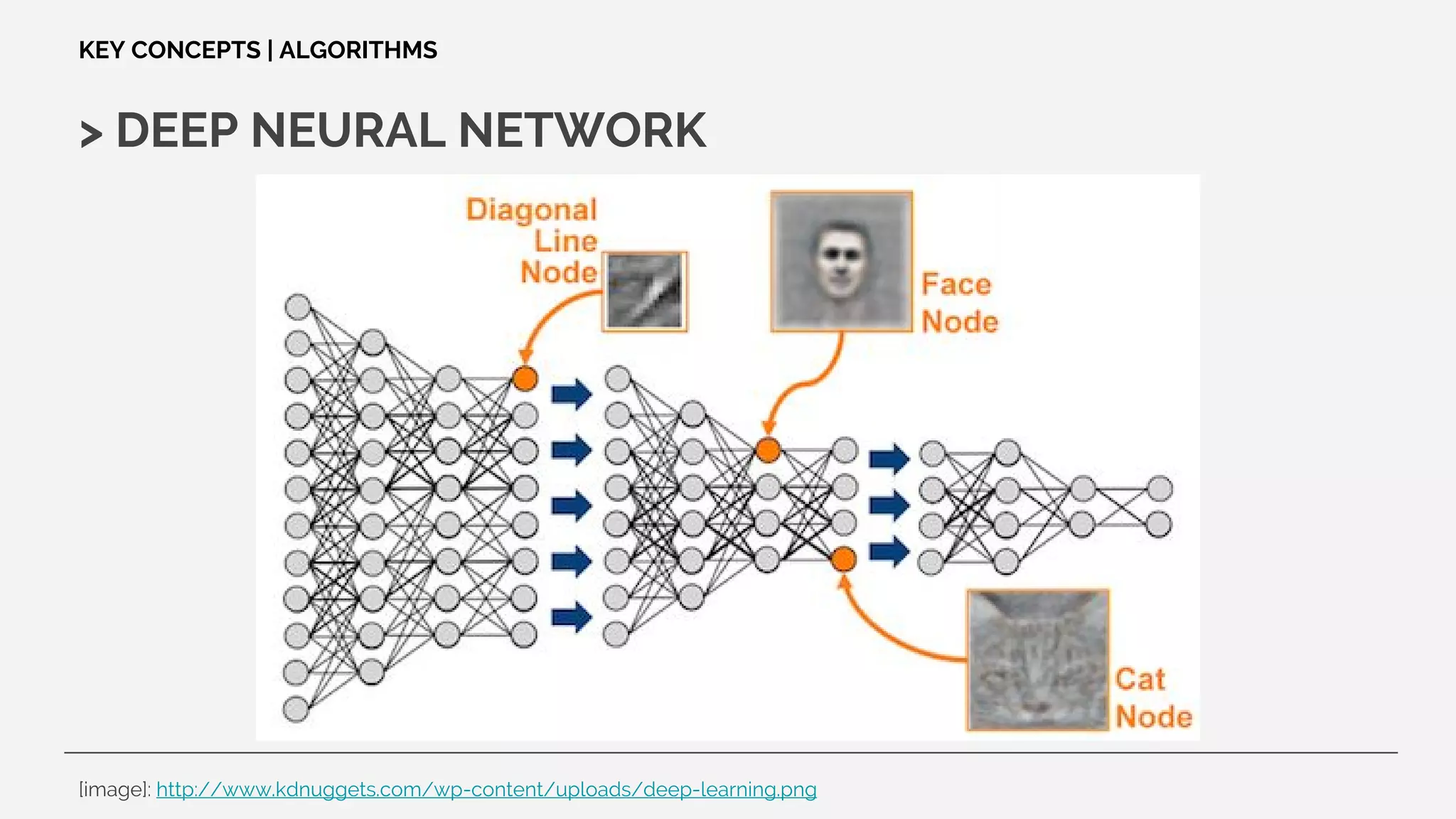 KEY CONCEPTS | ALGORITHMS

> DEEP NEURAL NETWORK

Diagonal Line Node

Face Node

Cat Node

[image]: http://www.kdnuggets.com/wp-content/uploads/deep-learning.png